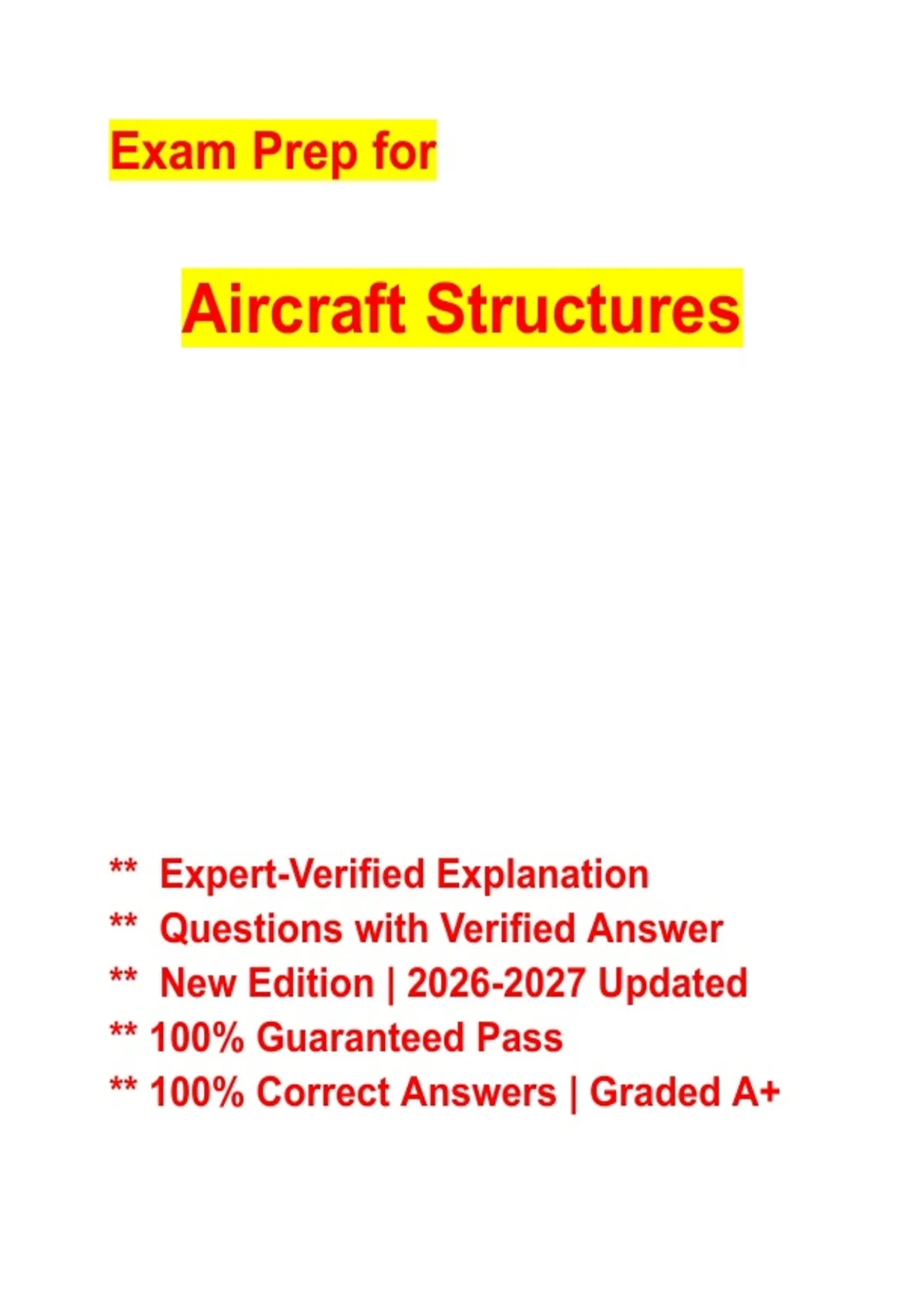 Exam Prep for

Aircraft Structures

** Expert-Verified Explanation
** Questions with Verified Answer
** New Edition | 2026-2027 Updated
** 100% Guaranteed Pass
** 100% Correct Answers | Graded A+